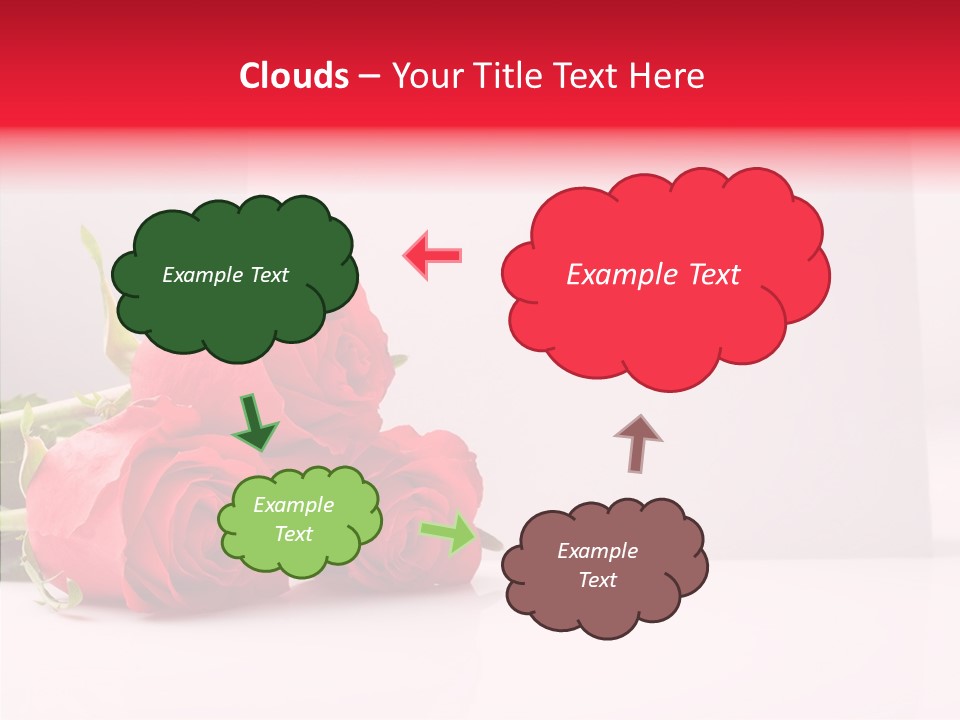 Clouds – Your Title Text Here

Example Text

Example Text

Example Text

Example Text